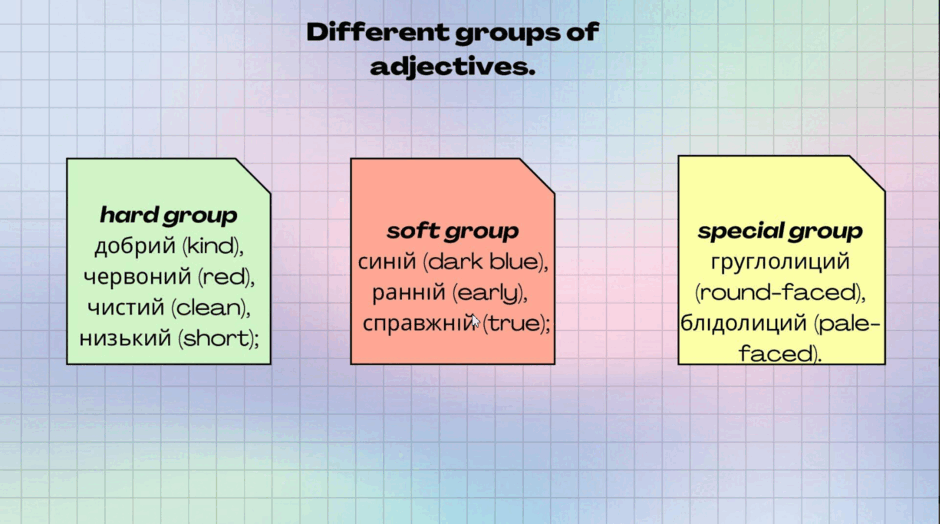 Different groups of adjectives.

hard group
добрий (kind),
червоний (red),
чистий (clean),
низький (short);

soft group
синій (dark blue),
ранній (early),
справжній (true);

special group
груглолиций
(round-faced),
блідолиций (pale-faced).